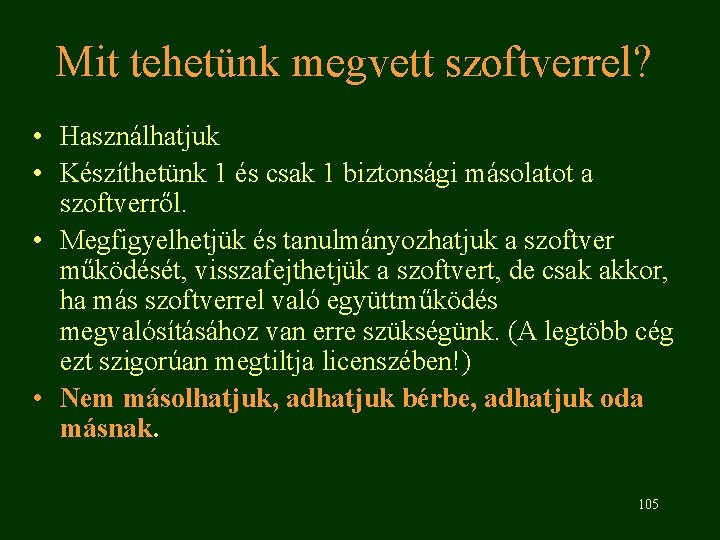 Mit tehetünk megvett szoftverrel?

• Használhatjuk
• Készíthetünk 1 és csak 1 biztonsági másolatot a szoftverről.
• Megfigyelhetjük és tanulmányozhatjuk a szoftver működését, visszafejthetjük a szoftvert, de csak akkor, ha más szoftverrel való együttműködés megvalósításához van erre szükségünk. (A legtöbb cég ezt szigorúan megtiltja licenszében!)
• Nem másolhatjuk, adhatjuk bérbe, adhatjuk oda másnak.

105